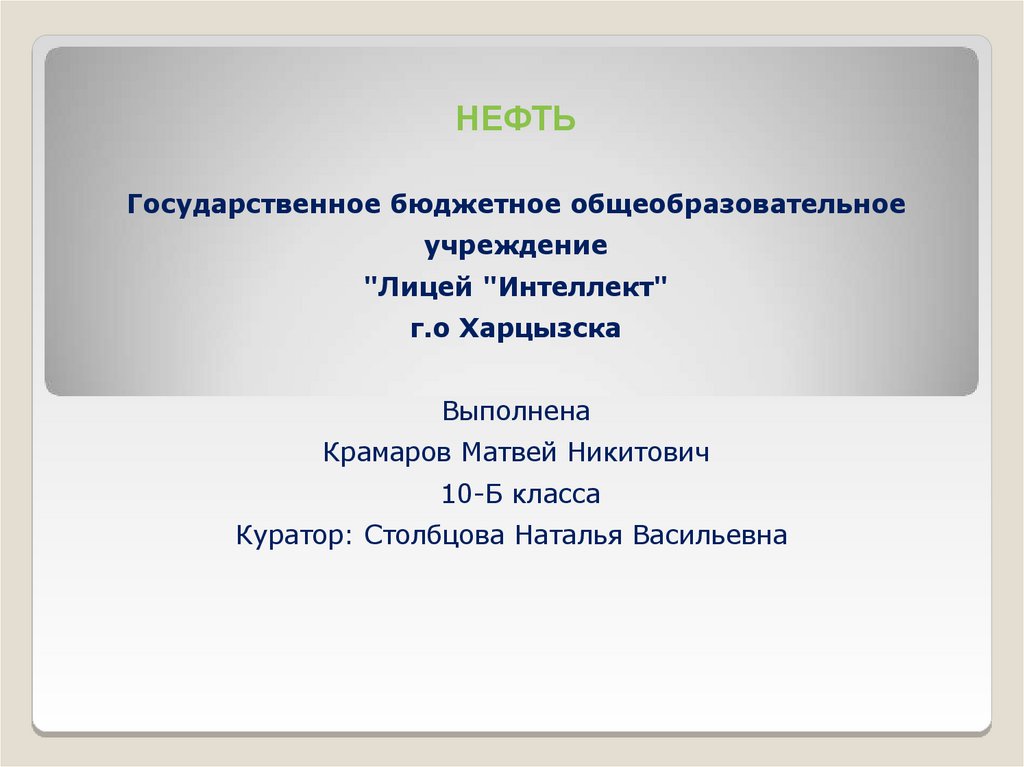 НЕФТЬ

Государственное бюджетное общеобразовательное учреждение
"Лицей "Интеллект"
г.о Харцызска

Выполнена
Крамаров Матвей Никитович
10-Б класса
Куратор: Столбцова Наталья Васильевна